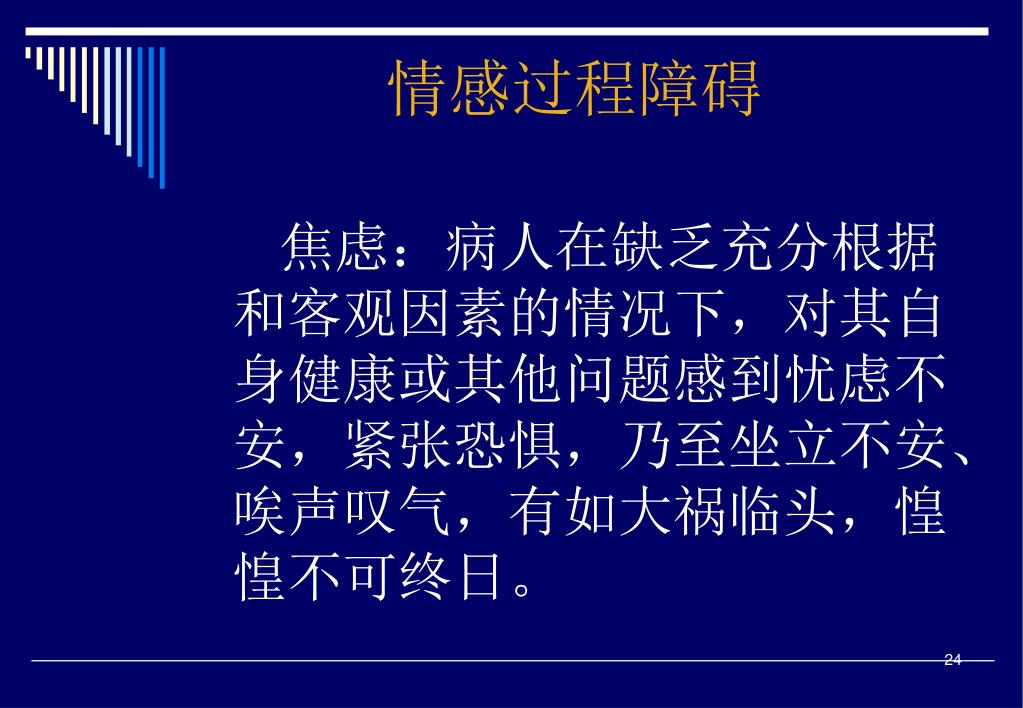 情感过程障碍

焦虑：病人在缺乏充分根据和客观因素的情况下，对其自身健康或其他问题感到忧虑不安，紧张恐惧，乃至坐立不安、唉声叹气，有如大祸临头，惶惶不可终日。

24